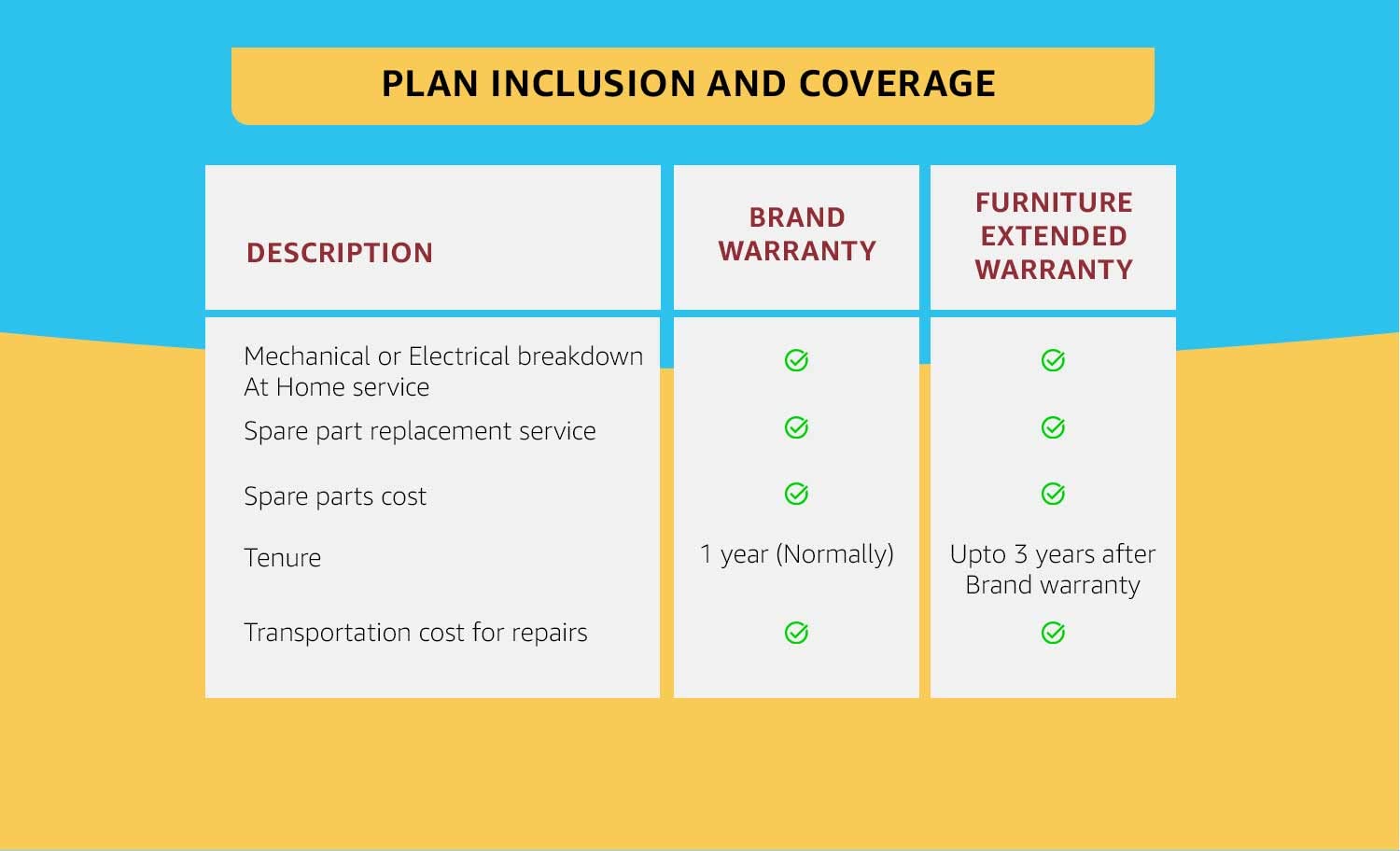 PLAN INCLUSION AND COVERAGE

| DESCRIPTION | BRAND WARRANTY | FURNITURE EXTENDED WARRANTY |
|---|---|---|
| Mechanical or Electrical breakdown At Home service | ✓ | ✓ |
| Spare part replacement service | ✓ | ✓ |
| Spare parts cost | ✓ | ✓ |
| Tenure | 1 year (Normally) | Upto 3 years after Brand warranty |
| Transportation cost for repairs | ✓ | ✓ |